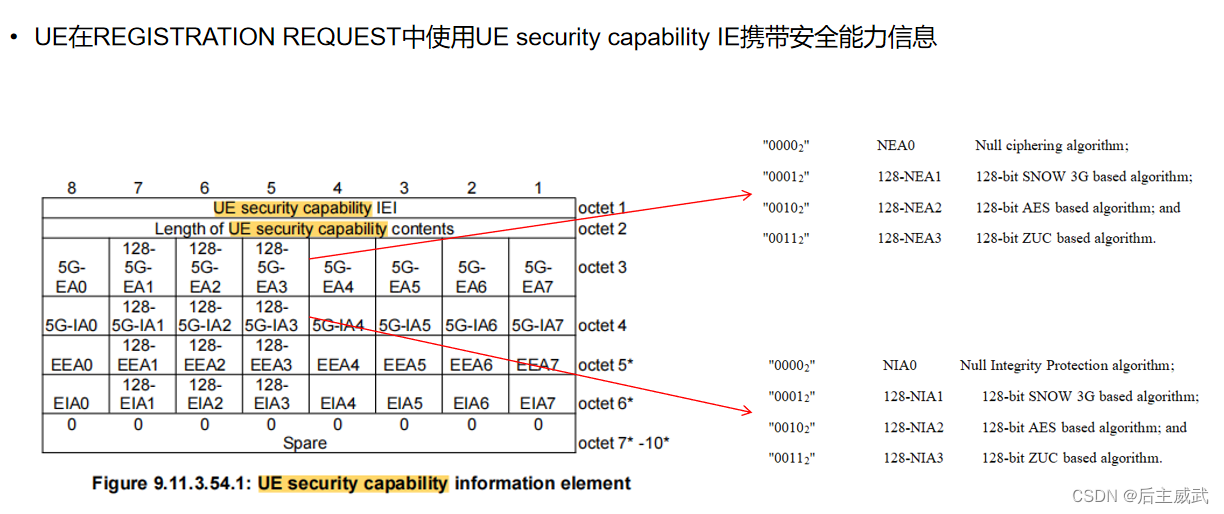 • UE在REGISTRATION REQUEST中使用UE security capability IE携带安全能力信息

| 8 | 7 | 6 | 5 | 4 | 3 | 2 | 1 | |
|---|---|---|---|---|---|---|---|---|
| UE security capability IEI | | | | | | | | octet 1 |
| Length of UE security capability contents | | | | | | | | octet 2 |
| 5G-EA0 | 128-5G-EA1 | 128-5G-EA2 | 128-5G-EA3 | 5G-EA4 | 5G-EA5 | 5G-EA6 | 5G-EA7 | octet 3 |
| 5G-IA0 | 128-5G-IA1 | 128-5G-IA2 | 128-5G-IA3 | 5G-IA4 | 5G-IA5 | 5G-IA6 | 5G-IA7 | octet 4 |
| EEA0 | 128-EEA1 | 128-EEA2 | 128-EEA3 | EEA4 | EEA5 | EEA6 | EEA7 | octet 5* |
| EIA0 | 128-EIA1 | 128-EIA2 | 128-EIA3 | EIA4 | EIA5 | EIA6 | EIA7 | octet 6* |
| 0 | 0 | 0 | 0 | 0 | 0 | 0 | 0 | |
| Spare | | | | | | | | octet 7* -10* |

Figure 9.11.3.54.1: UE security capability information element

"$0000_2$" NEA0 Null ciphering algorithm;
"$0001_2$" 128-NEA1 128-bit SNOW 3G based algorithm;
"$0010_2$" 128-NEA2 128-bit AES based algorithm; and
"$0011_2$" 128-NEA3 128-bit ZUC based algorithm.

"$0000_2$" NIA0 Null Integrity Protection algorithm;
"$0001_2$" 128-NIA1 128-bit SNOW 3G based algorithm;
"$0010_2$" 128-NIA2 128-bit AES based algorithm; and
"$0011_2$" 128-NIA3 128-bit ZUC based algorithm.

CSDN @后主威武